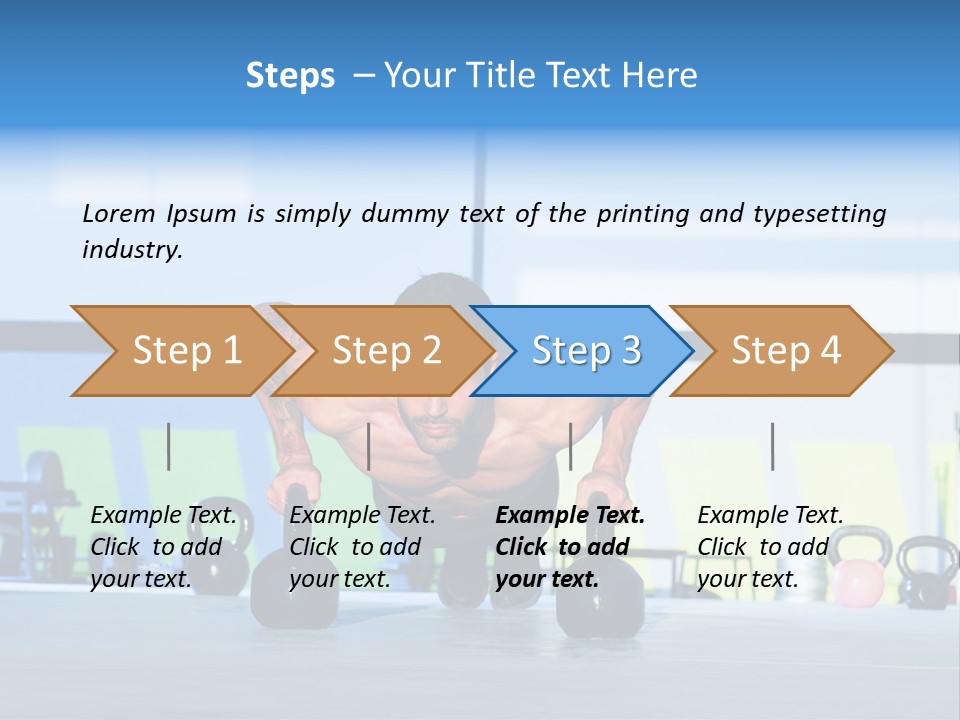 Steps – Your Title Text Here

Lorem Ipsum is simply dummy text of the printing and typesetting industry.

Step 1

Step 2

Step 3

Step 4

Example Text. Click to add your text.

Example Text. Click to add your text.

Example Text. Click to add your text.

Example Text. Click to add your text.